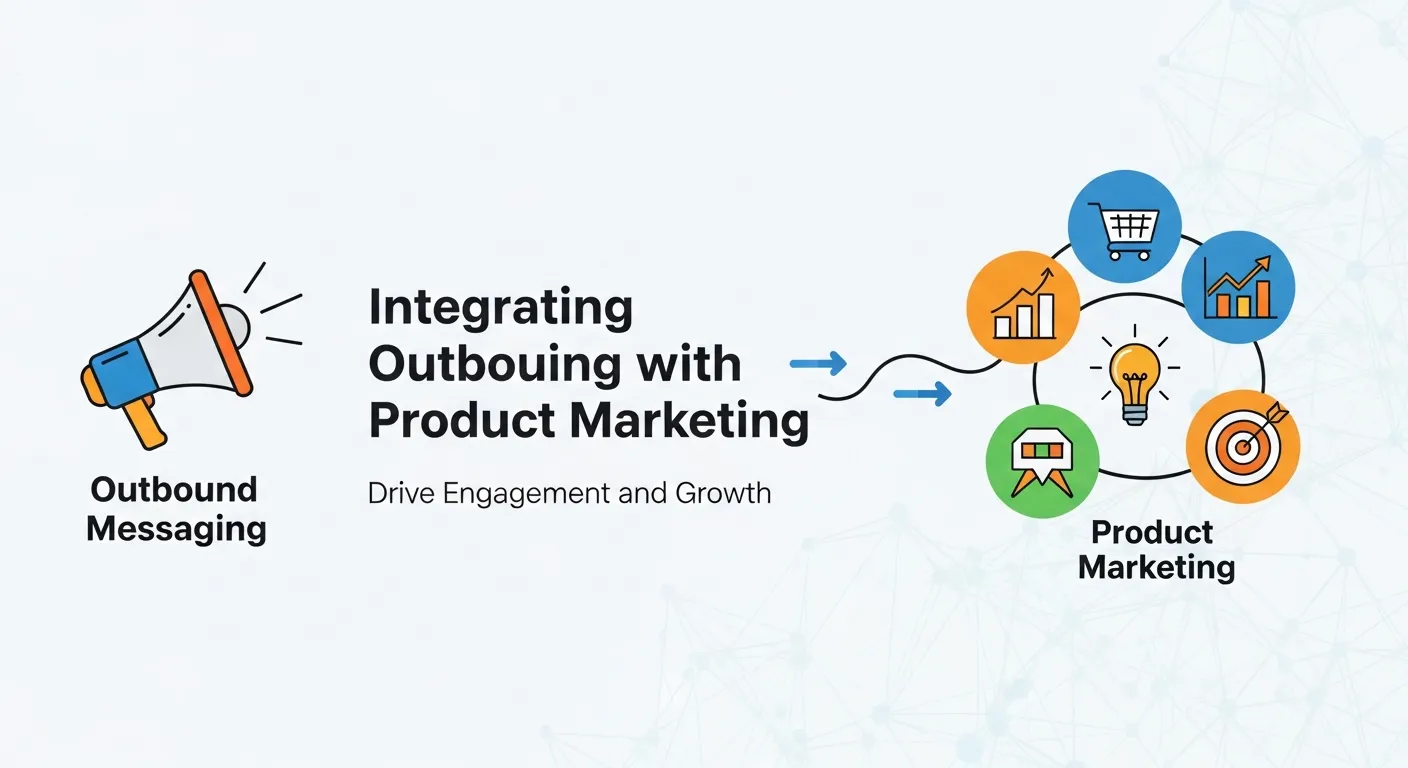 Outbound Messaging

Integrating Outbouing with Product Marketing

Drive Engagement and Growth

Product Marketing